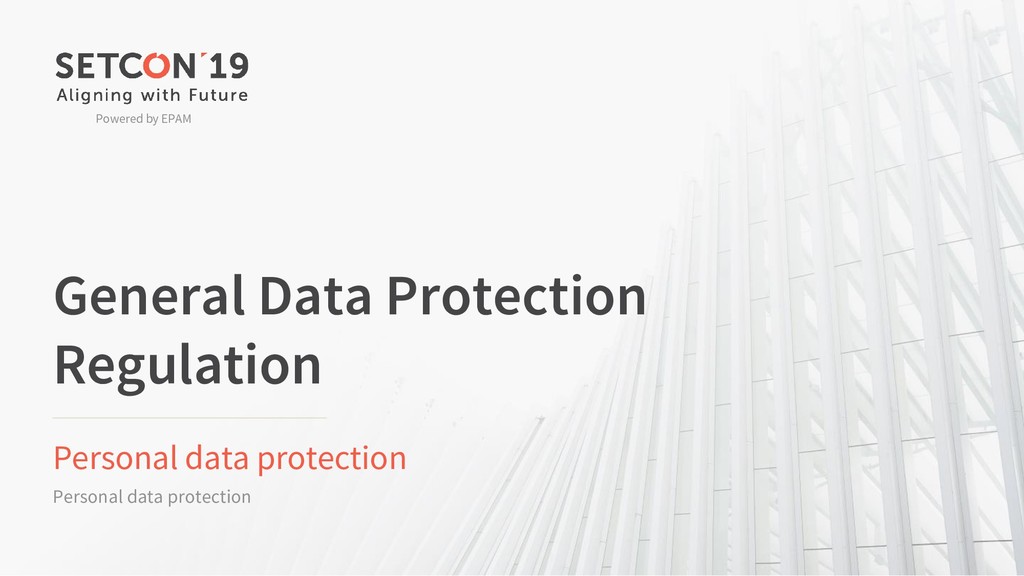 SETCON'19
Aligning with Future
Powered by EPAM

General Data Protection Regulation

Personal data protection

Personal data protection